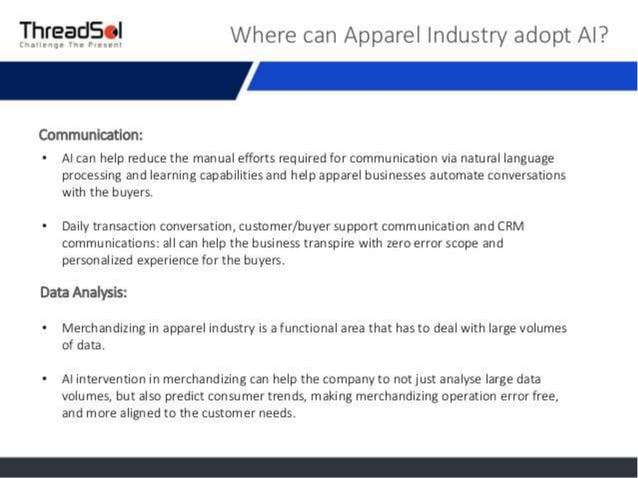 ThreadSol
Challenge The Present

Where can Apparel Industry adopt AI?

Communication:

• AI can help reduce the manual efforts required for communication via natural language processing and learning capabilities and help apparel businesses automate conversations with the buyers.

• Daily transaction conversation, customer/buyer support communication and CRM communications: all can help the business transpire with zero error scope and personalized experience for the buyers.

Data Analysis:

• Merchandizing in apparel industry is a functional area that has to deal with large volumes of data.

• AI intervention in merchandizing can help the company to not just analyse large data volumes, but also predict consumer trends, making merchandizing operation error free, and more aligned to the customer needs.